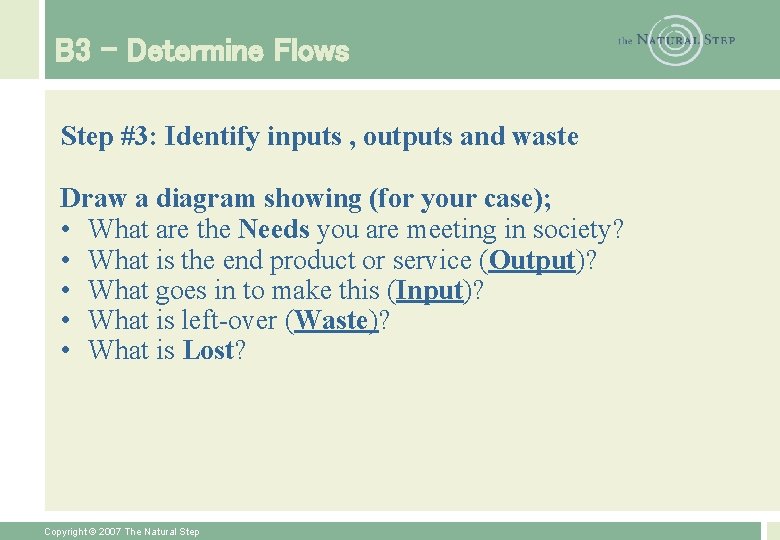 B3 – Determine Flows

the NATURAL STEP

Step #3: Identify inputs , outputs and waste

Draw a diagram showing (for your case);
• What are the Needs you are meeting in society?
• What is the end product or service (Output)?
• What goes in to make this (Input)?
• What is left-over (Waste)?
• What is Lost?

Copyright © 2007 The Natural Step